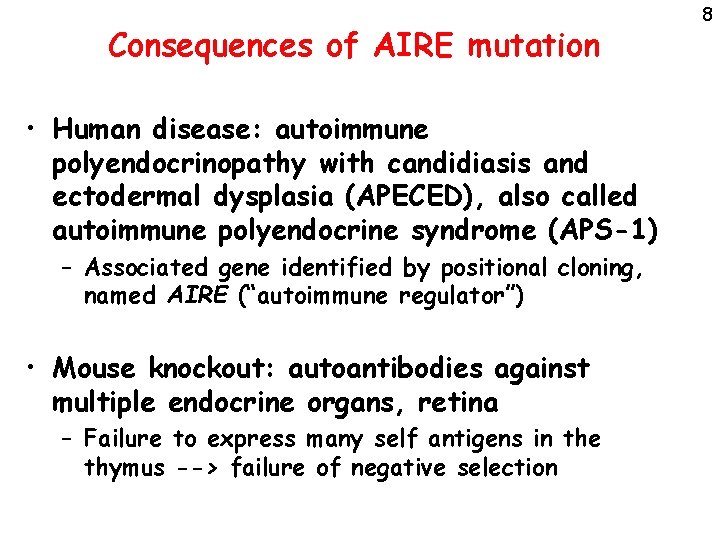 8

Consequences of AIRE mutation

• Human disease: autoimmune polyendocrinopathy with candidiasis and ectodermal dysplasia (APECED), also called autoimmune polyendocrine syndrome (APS-1)
– Associated gene identified by positional cloning, named AIRE ("autoimmune regulator")

• Mouse knockout: autoantibodies against multiple endocrine organs, retina
– Failure to express many self antigens in the thymus --> failure of negative selection